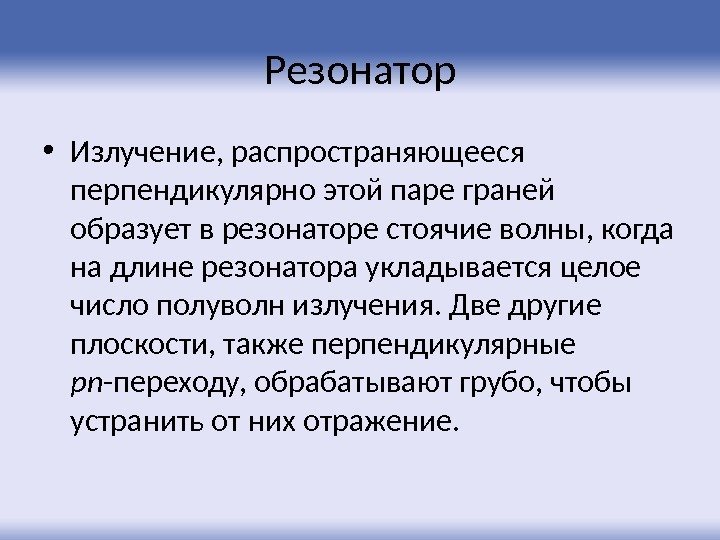 Резонатор

• Излучение, распространяющееся перпендикулярно этой паре граней образует в резонаторе стоячие волны, когда на длине резонатора укладывается целое число полуволн излучения. Две другие плоскости, также перпендикулярные pn-переходу, обрабатывают грубо, чтобы устранить от них отражение.